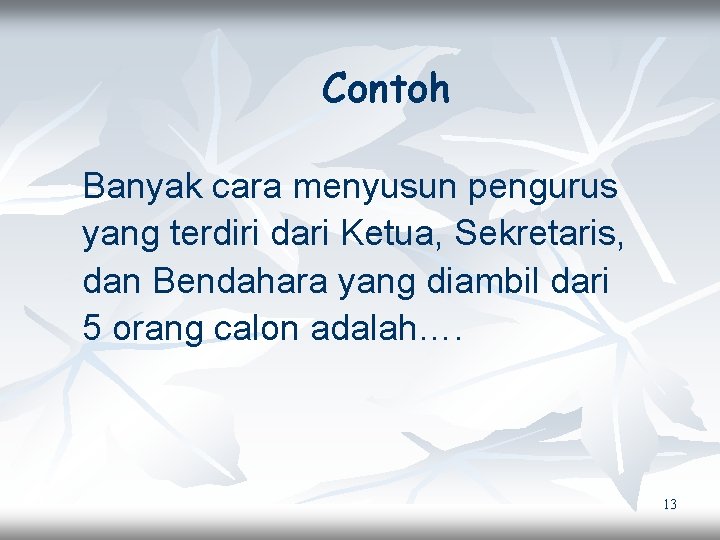 Contoh

Banyak cara menyusun pengurus yang terdiri dari Ketua, Sekretaris, dan Bendahara yang diambil dari 5 orang calon adalah….

13